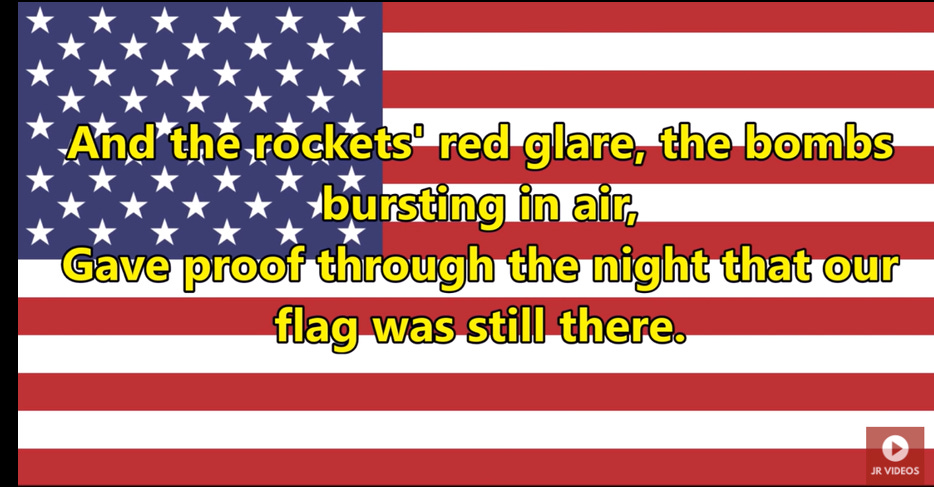 And the rockets' red glare, the bombs bursting in air,
Gave proof through the night that our flag was still there.

JR VIDEOS